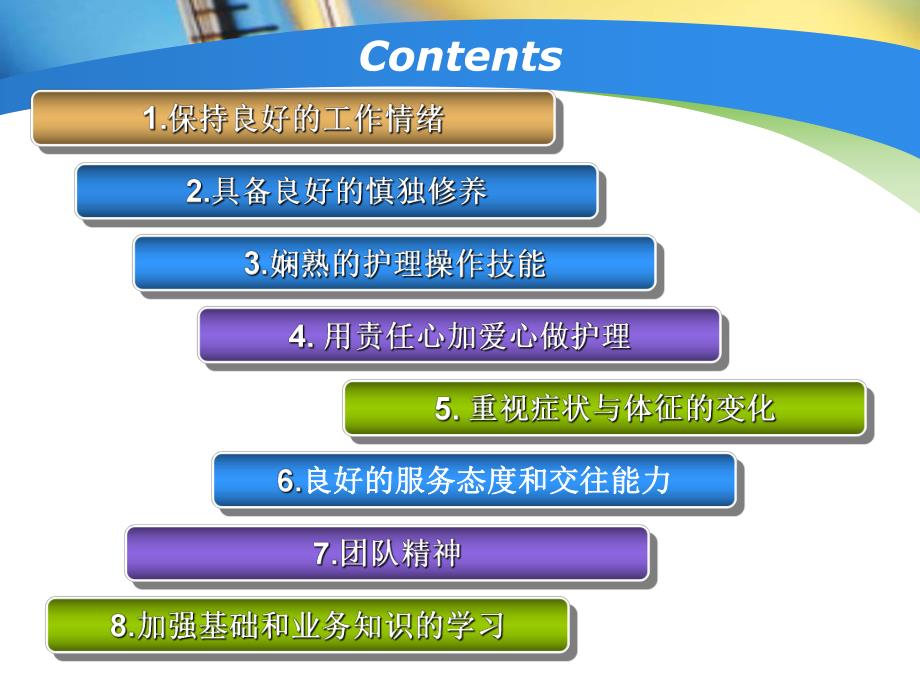 Contents

1.保持良好的工作情绪

2.具备良好的慎独修养

3.娴熟的护理操作技能

4. 用责任心加爱心做护理

5. 重视症状与体征的变化

6.良好的服务态度和交往能力

7.团队精神

8.加强基础和业务知识的学习